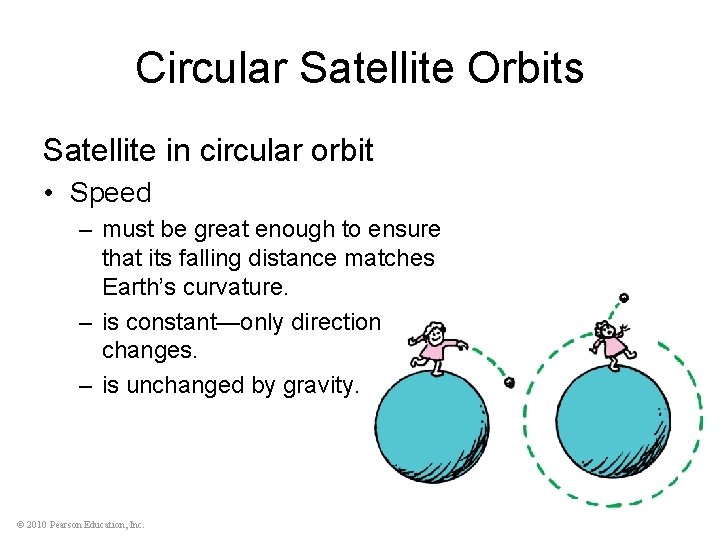 Circular Satellite Orbits

Satellite in circular orbit

• Speed

– must be great enough to ensure that its falling distance matches Earth's curvature.

– is constant—only direction changes.

– is unchanged by gravity.

© 2010 Pearson Education, Inc.